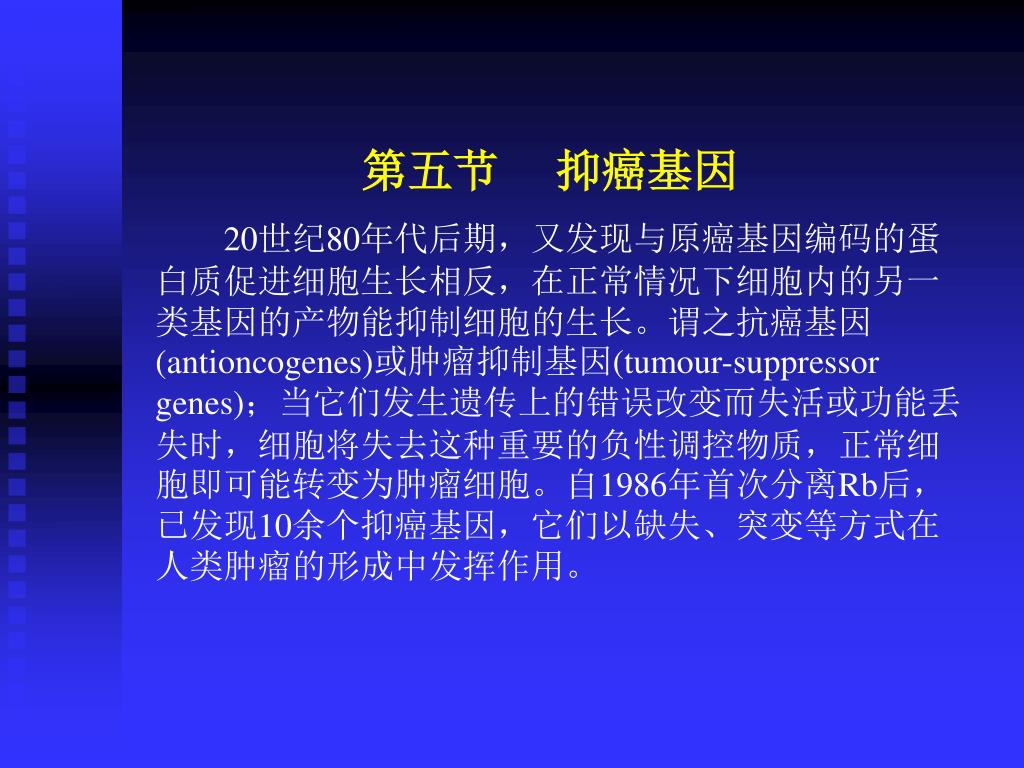 第五节　抑癌基因

20世纪80年代后期，又发现与原癌基因编码的蛋白质促进细胞生长相反，在正常情况下细胞内的另一类基因的产物能抑制细胞的生长。谓之抗癌基因(antioncogenes)或肿瘤抑制基因(tumour-suppressor genes)；当它们发生遗传上的错误改变而失活或功能丢失时，细胞将失去这种重要的负性调控物质，正常细胞即可能转变为肿瘤细胞。自1986年首次分离Rb后，已发现10余个抑癌基因，它们以缺失、突变等方式在人类肿瘤的形成中发挥作用。